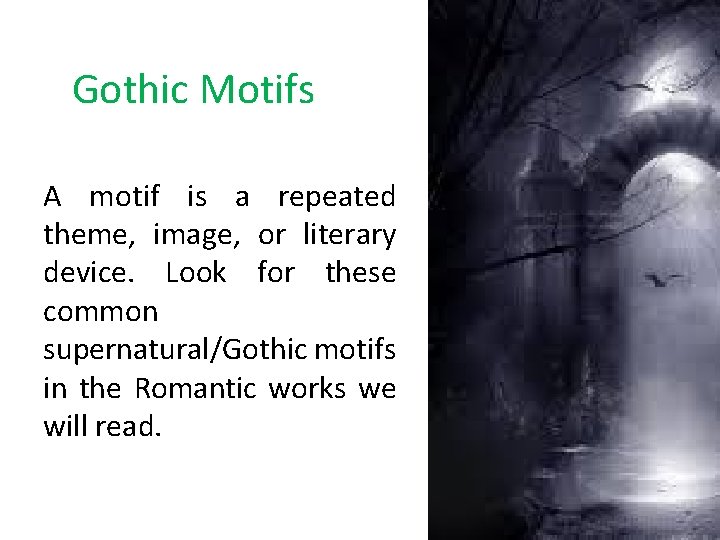 Gothic Motifs

A motif is a repeated theme, image, or literary device. Look for these common supernatural/Gothic motifs in the Romantic works we will read.